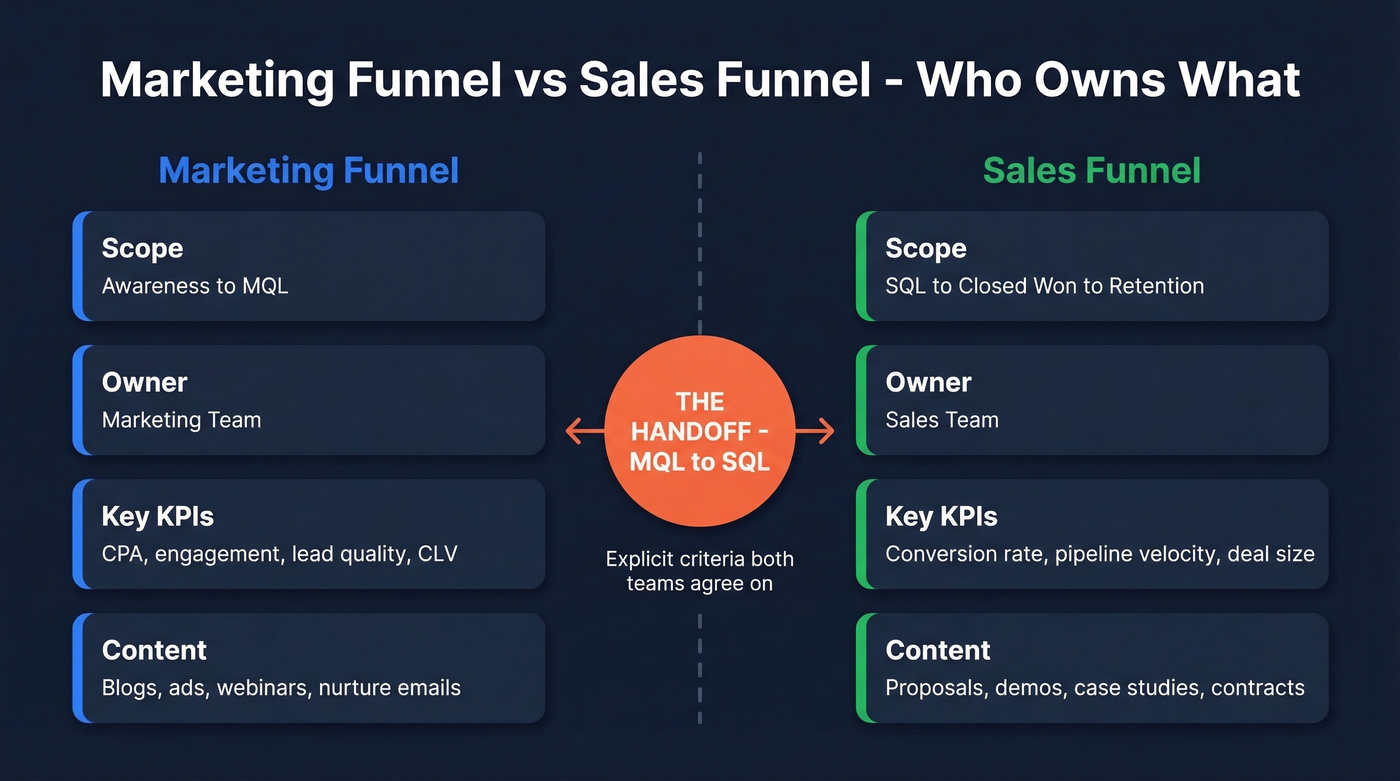 Marketing Funnel vs Sales Funnel - Who Owns What

Marketing Funnel

Scope
Awareness to MQL

Owner
Marketing Team

Key KPIs
CPA, engagement, lead quality, CLV

Content
Blogs, ads, webinars, nurture emails

THE HANDOFF - MQL to SQL

Explicit criteria both teams agree on

Sales Funnel

Scope
SQL to Closed Won to Retention

Owner
Sales Team

Key KPIs
Conversion rate, pipeline velocity, deal size

Content
Proposals, demos, case studies, contracts